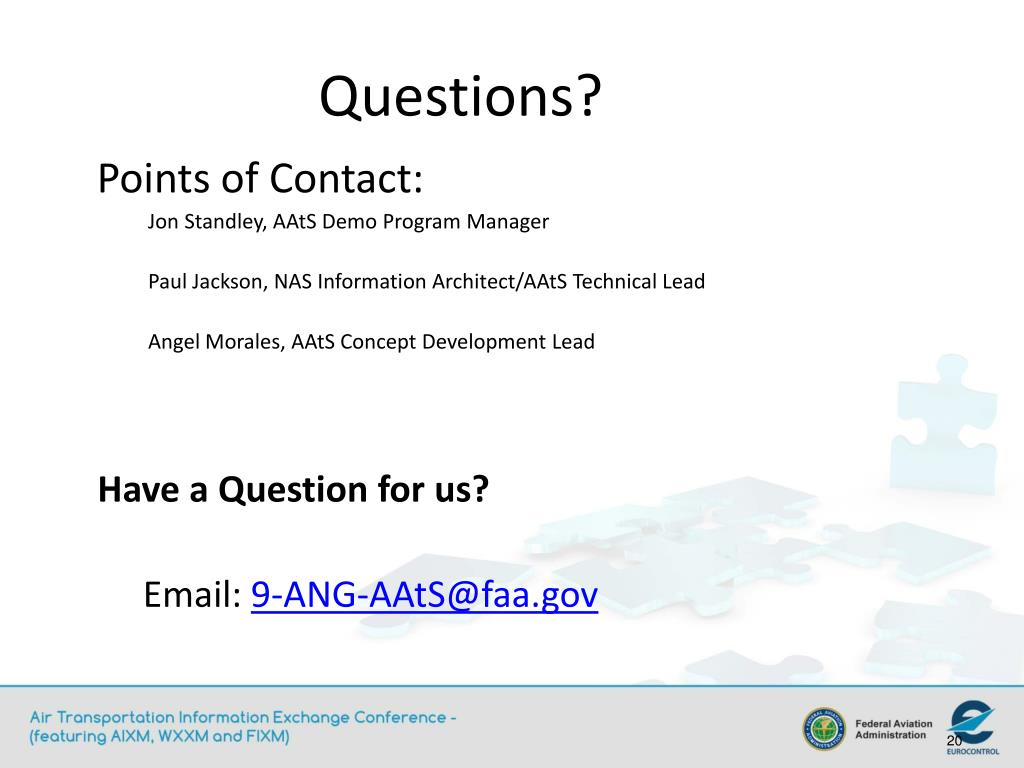 Questions?

Points of Contact:

Jon Standley, AAtS Demo Program Manager

Paul Jackson, NAS Information Architect/AAtS Technical Lead

Angel Morales, AAtS Concept Development Lead

Have a Question for us?

Email: 9-ANG-AAtS@faa.gov

Air Transportation Information Exchange Conference - (featuring AIXM, WXXM and FIXM)

Federal Aviation Administration

20

EUROCONTROL